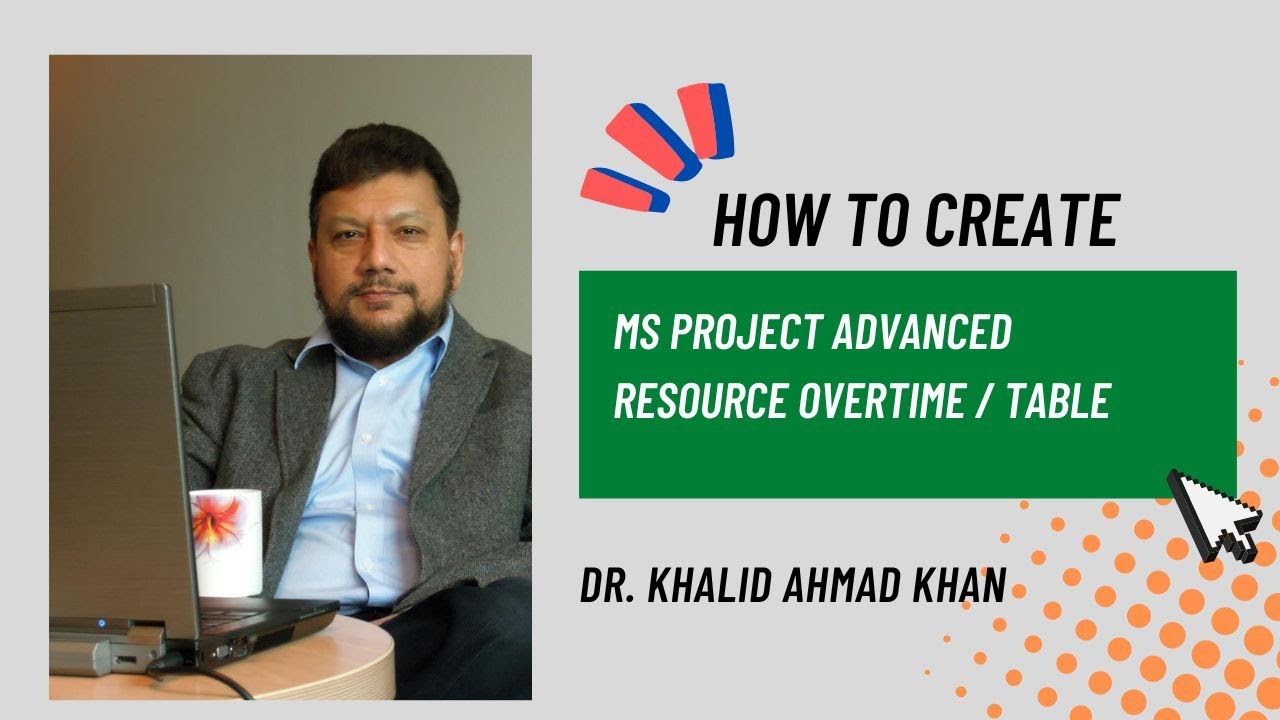 HOW TO CREATE

MS PROJECT ADVANCED RESOURCE OVERTIME / TABLE

DR. KHALID AHMAD KHAN